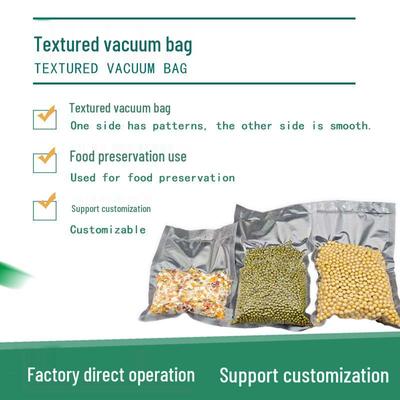 Textured vacuum bag
TEXTURED VACUUM BAG

☑ Textured vacuum bag
One side has patterns, the other side is smooth.

☑ Food preservation use
Used for food preservation

☑ Support customization
Customizable

Factory direct operation Support customization